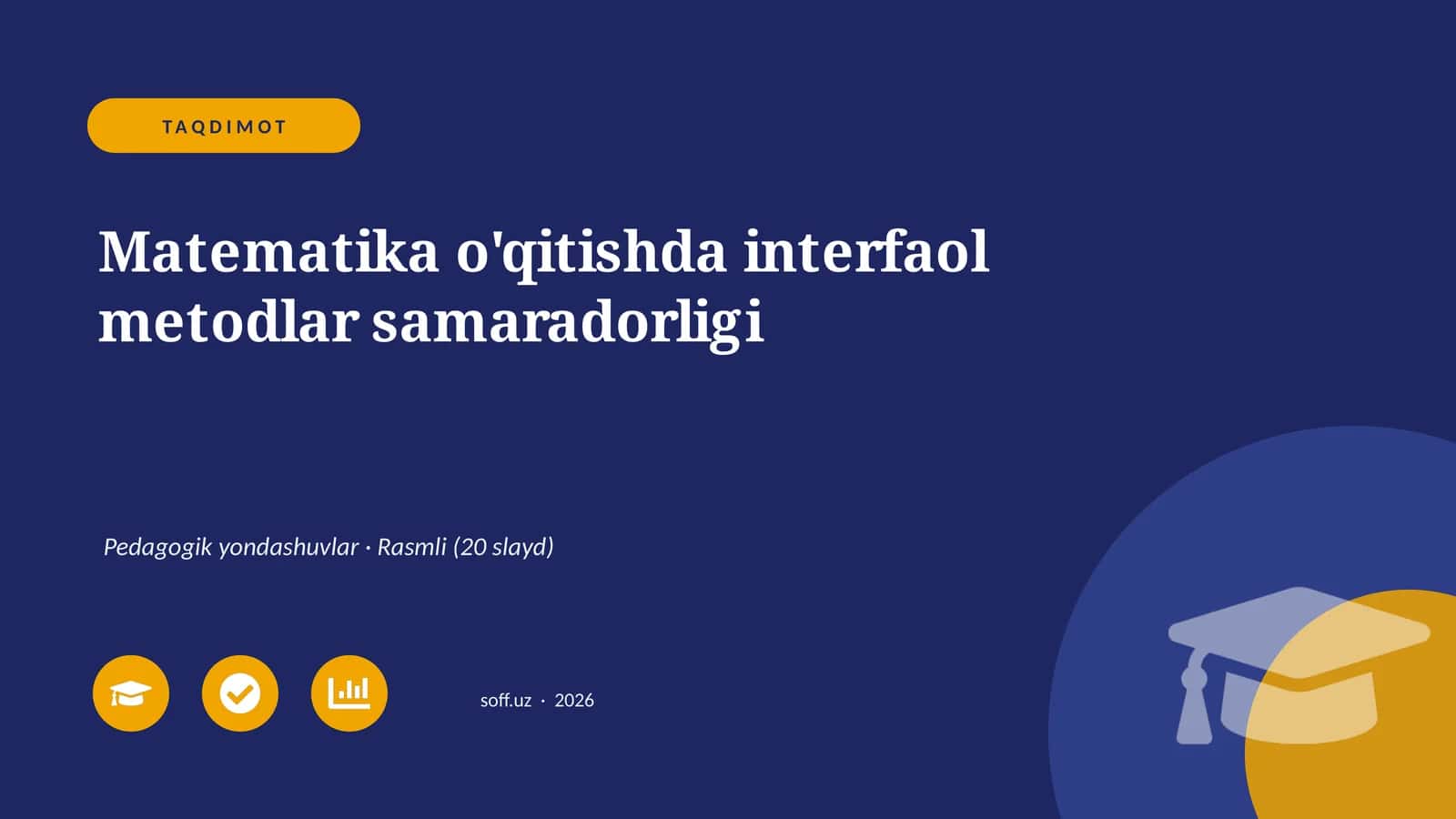 TAQDIMOT

Matematika o'qitishda interfaol metodlar samaradorligi

Pedagogik yondashuvlar · Rasmli (20 slayd)

soff.uz · 2026